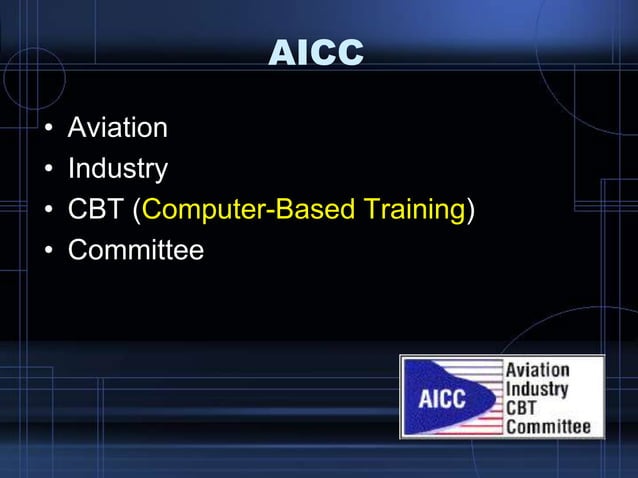 AICC

• Aviation
• Industry
• CBT (Computer-Based Training)
• Committee

AICC
Aviation
Industry
CBT
Committee